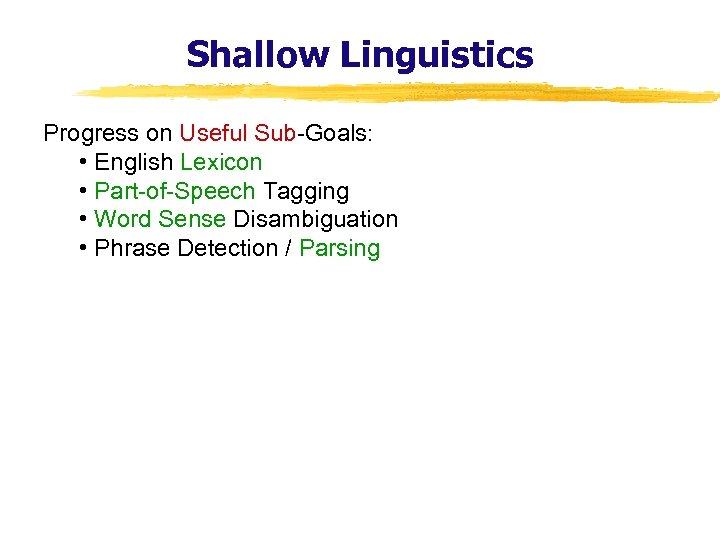 Shallow Linguistics

Progress on Useful Sub-Goals:
• English Lexicon
• Part-of-Speech Tagging
• Word Sense Disambiguation
• Phrase Detection / Parsing